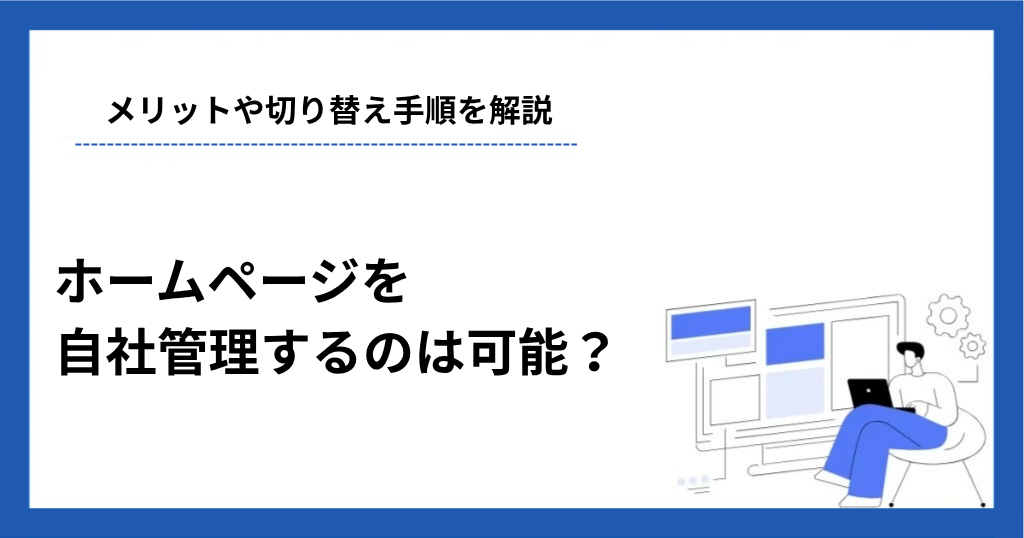 メリットや切り替え手順を解説

ホームページを
自社管理するのは可能？